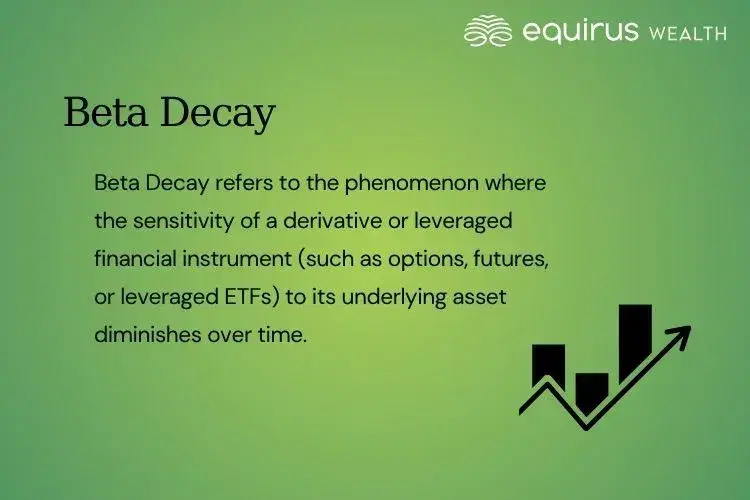 equirus WEALTH

Beta Decay

Beta Decay refers to the phenomenon where the sensitivity of a derivative or leveraged financial instrument (such as options, futures, or leveraged ETFs) to its underlying asset diminishes over time.